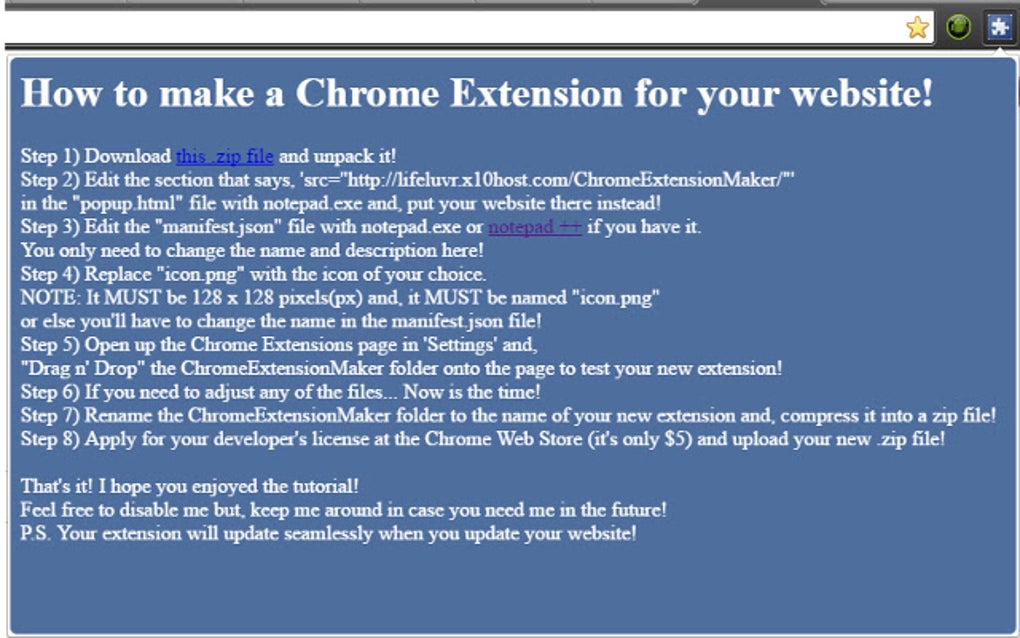 How to make a Chrome Extension for your website!

Step 1) Download this .zip file and unpack it!
Step 2) Edit the section that says, 'src="http://lifeluvr.x10host.com/ChromeExtensionMaker/"'
in the "popup.html" file with notepad.exe and, put your website there instead!
Step 3) Edit the "manifest.json" file with notepad.exe or notepad ++ if you have it.
You only need to change the name and description here!
Step 4) Replace "icon.png" with the icon of your choice.
NOTE: It MUST be 128 x 128 pixels(px) and, it MUST be named "icon.png"
or else you'll have to change the name in the manifest.json file!
Step 5) Open up the Chrome Extensions page in 'Settings' and,
"Drag n' Drop" the ChromeExtensionMaker folder onto the page to test your new extension!
Step 6) If you need to adjust any of the files... Now is the time!
Step 7) Rename the ChromeExtensionMaker folder to the name of your new extension and, compress it into a zip file!
Step 8) Apply for your developer's license at the Chrome Web Store (it's only $5) and upload your new .zip file!

That's it! I hope you enjoyed the tutorial!
Feel free to disable me but, keep me around in case you need me in the future!
P.S. Your extension will update seamlessly when you update your website!